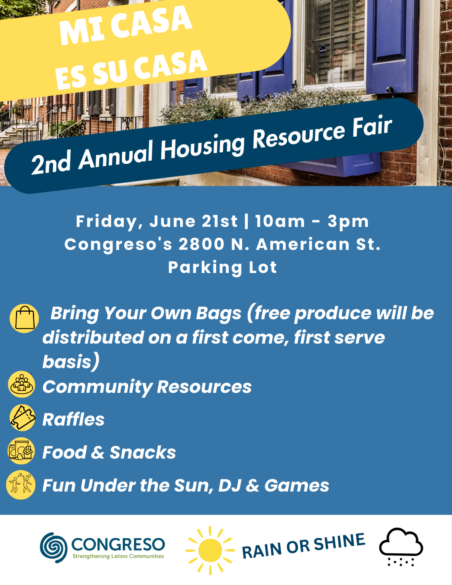 MI CASA ES SU CASA

2nd Annual Housing Resource Fair

Friday, June 21st | 10am - 3pm
Congreso's 2800 N. American St.
Parking Lot

Bring Your Own Bags (free produce will be distributed on a first come, first serve basis)

Community Resources

Raffles

Food & Snacks

Fun Under the Sun, DJ & Games

CONGRESO
Strengthening Latino Communities

RAIN OR SHINE